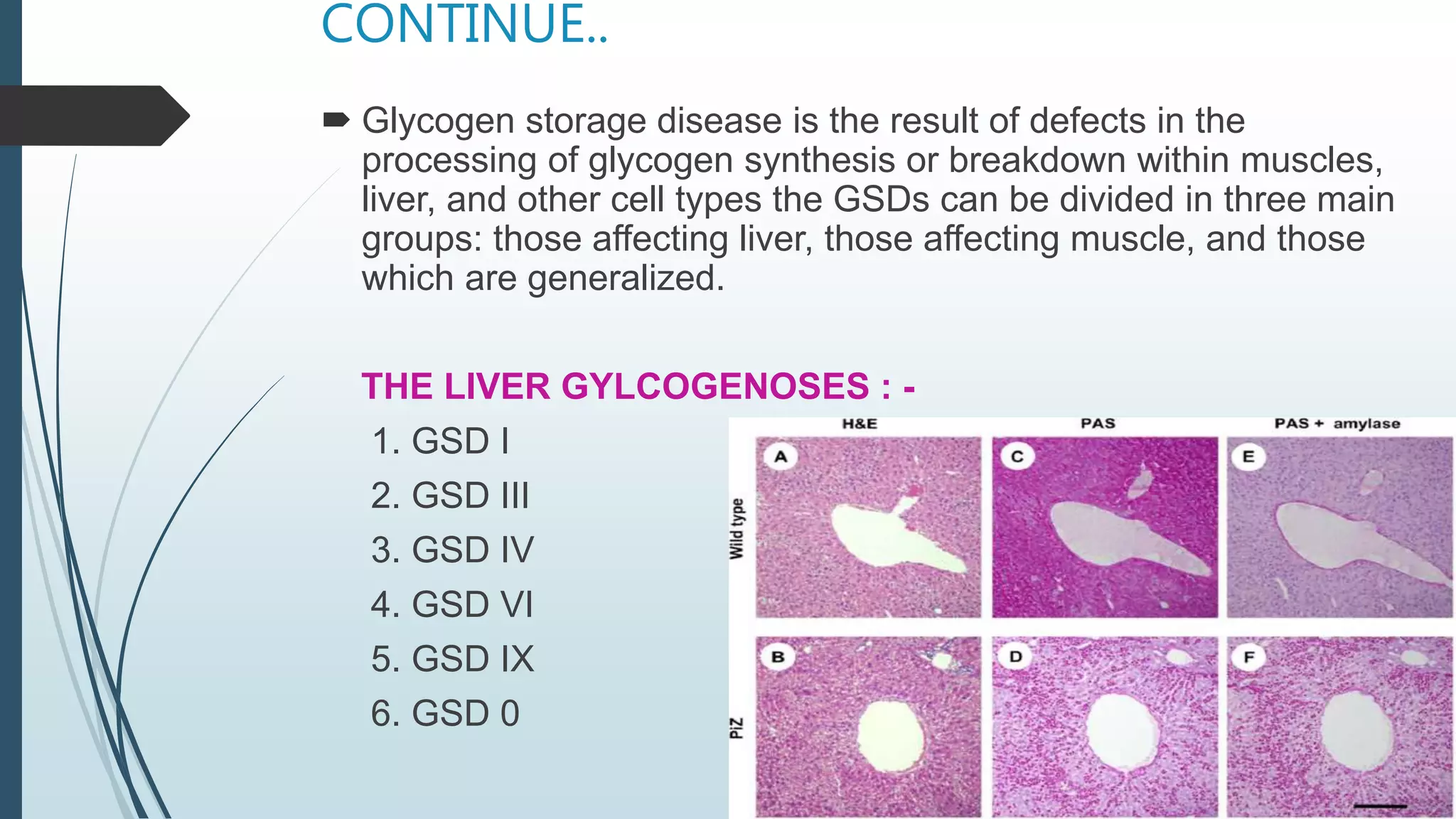 CONTINUE..

Glycogen storage disease is the result of defects in the processing of glycogen synthesis or breakdown within muscles, liver, and other cell types the GSDs can be divided in three main groups: those affecting liver, those affecting muscle, and those which are generalized.

THE LIVER GYLCOGENOSES : -

1. GSD I
2. GSD III
3. GSD IV
4. GSD VI
5. GSD IX
6. GSD 0

H&E
PAS
PAS + amylase
Wild type
PiZ
A
C
E
B
D
F